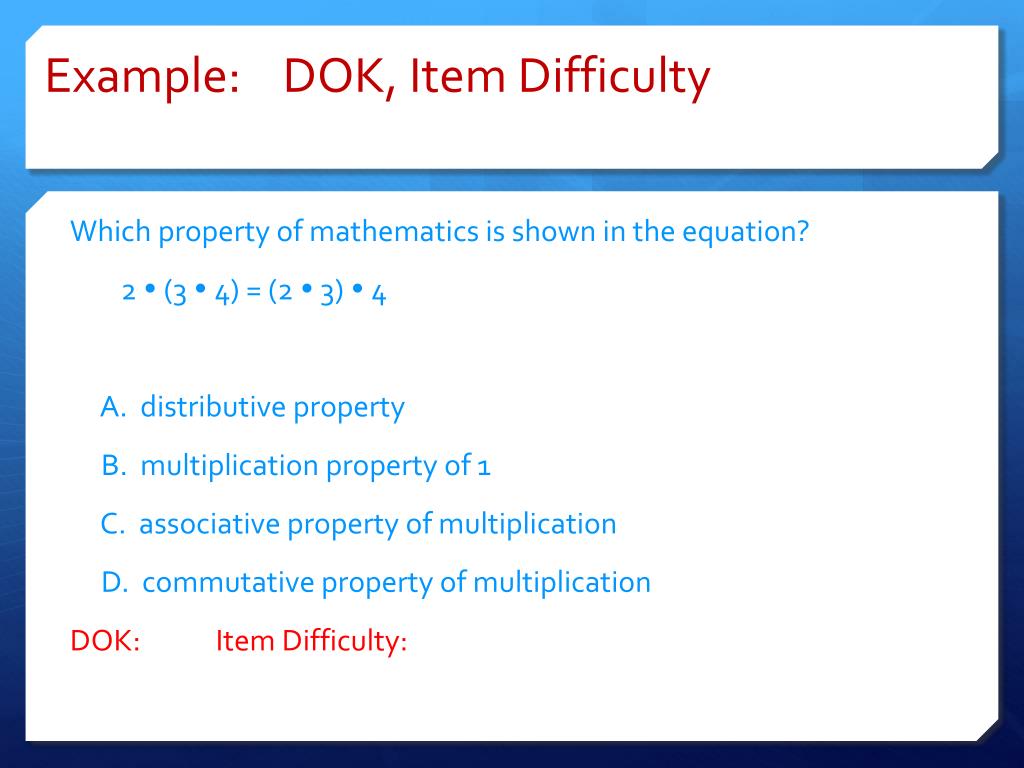 Example: DOK, Item Difficulty

Which property of mathematics is shown in the equation?

$2 \bullet (3 \bullet 4) = (2 \bullet 3) \bullet 4$

A. distributive property

B. multiplication property of 1

C. associative property of multiplication

D. commutative property of multiplication

DOK: Item Difficulty: